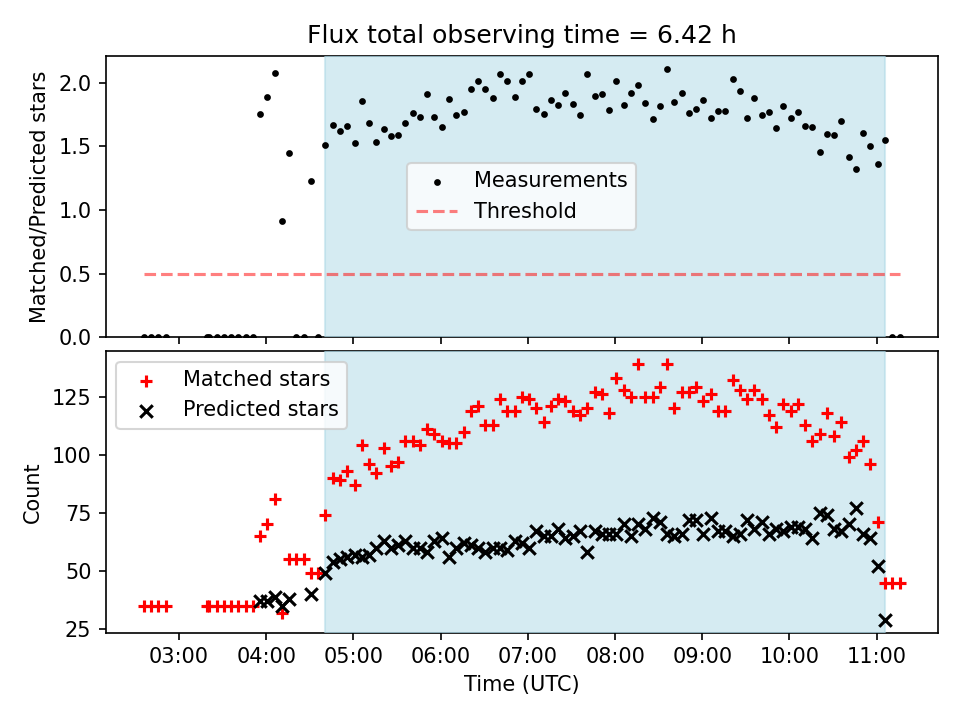 Flux total observing time = 6.42 h

Matched/Predicted stars

2.0
1.5
1.0
0.5
0.0

Measurements
Threshold

Matched stars
Predicted stars

Count

125
100
75
50
25

03:00
04:00
05:00
06:00
07:00
08:00
09:00
10:00
11:00

Time (UTC)